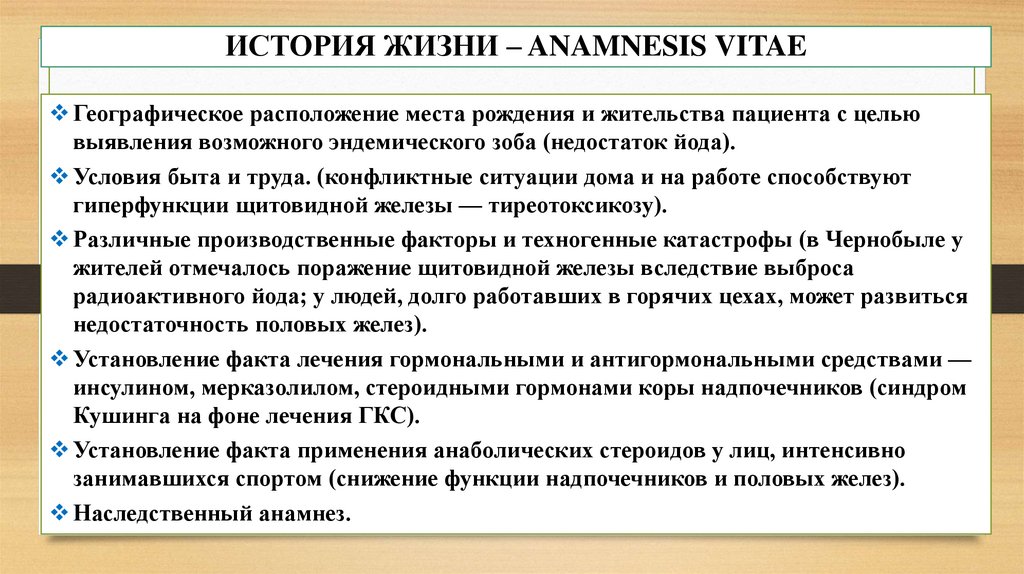 ИСТОРИЯ ЖИЗНИ – ANAMNESIS VITAE

❖ Географическое расположение места рождения и жительства пациента с целью выявления возможного эндемического зоба (недостаток йода).

❖ Условия быта и труда. (конфликтные ситуации дома и на работе способствуют гиперфункции щитовидной железы — тиреотоксикозу).

❖ Различные производственные факторы и техногенные катастрофы (в Чернобыле у жителей отмечалось поражение щитовидной железы вследствие выброса радиоактивного йода; у людей, долго работавших в горячих цехах, может развиться недостаточность половых желез).

❖ Установление факта лечения гормональными и антигормональными средствами — инсулином, мерказолилом, стероидными гормонами коры надпочечников (синдром Кушинга на фоне лечения ГКС).

❖ Установление факта применения анаболических стероидов у лиц, интенсивно занимавшихся спортом (снижение функции надпочечников и половых желез).

❖ Наследственный анамнез.